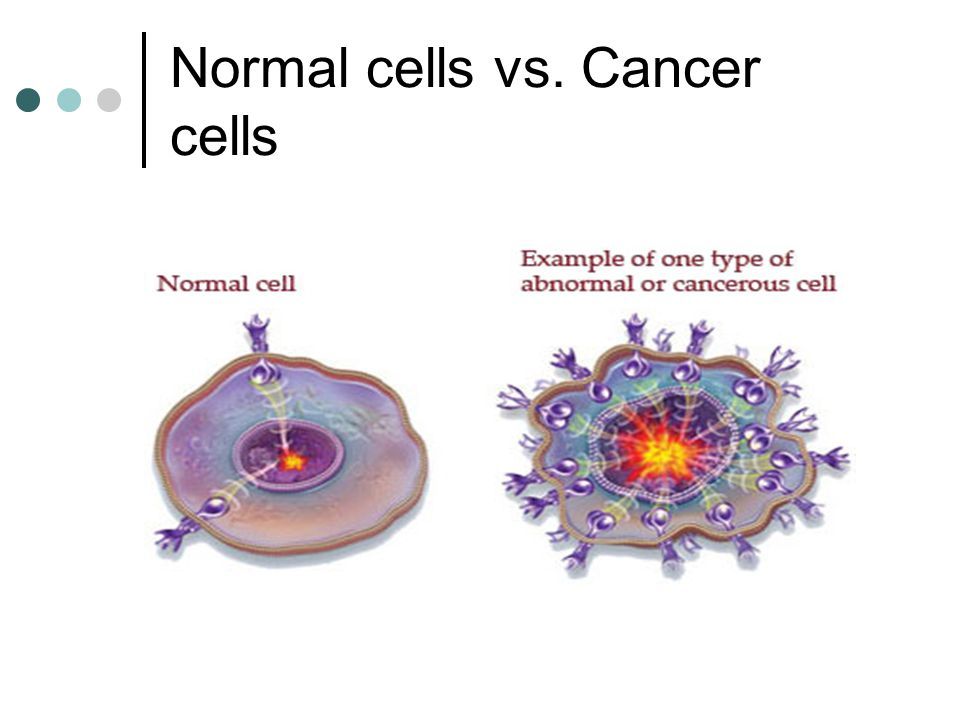 Normal cells vs. Cancer cells

Normal cell

Example of one type of abnormal or cancerous cell